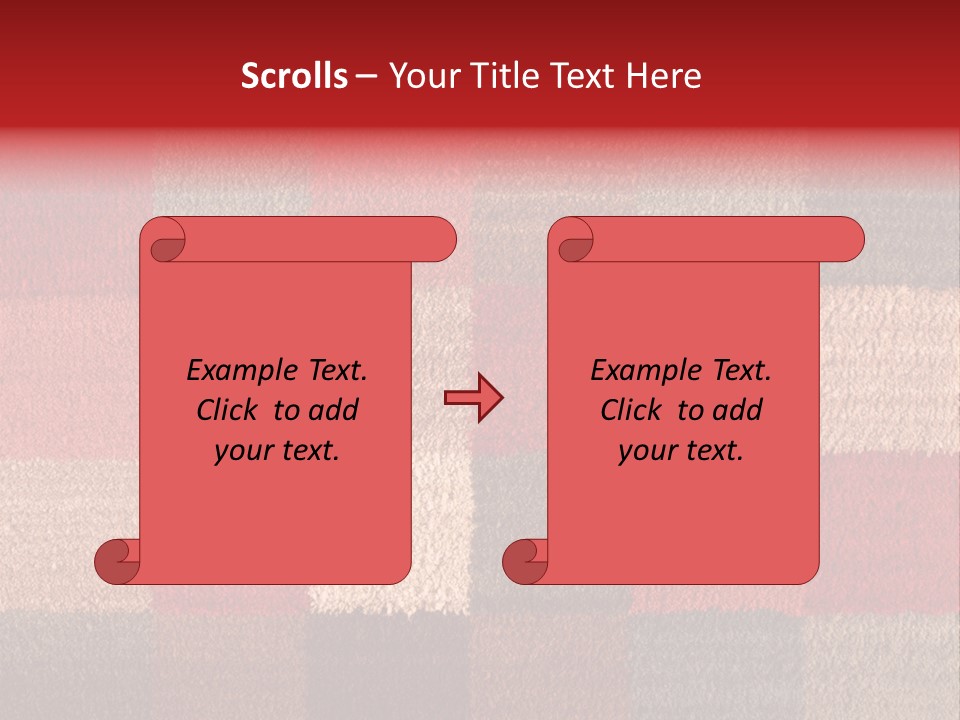 Scrolls – Your Title Text Here

Example Text. Click to add your text.

Example Text. Click to add your text.